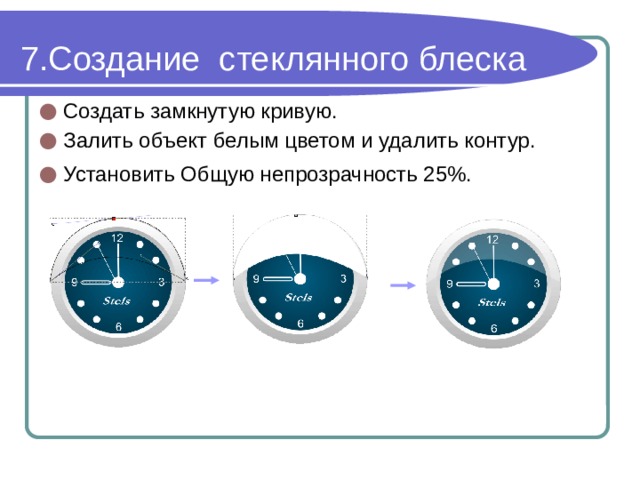 7.Создание стеклянного блеска

Создать замкнутую кривую.

Залить объект белым цветом и удалить контур.

Установить Общую непрозрачность 25%.

12
9
3
Stels
6

9
3
Stels
6

12
9
3
Stels
6